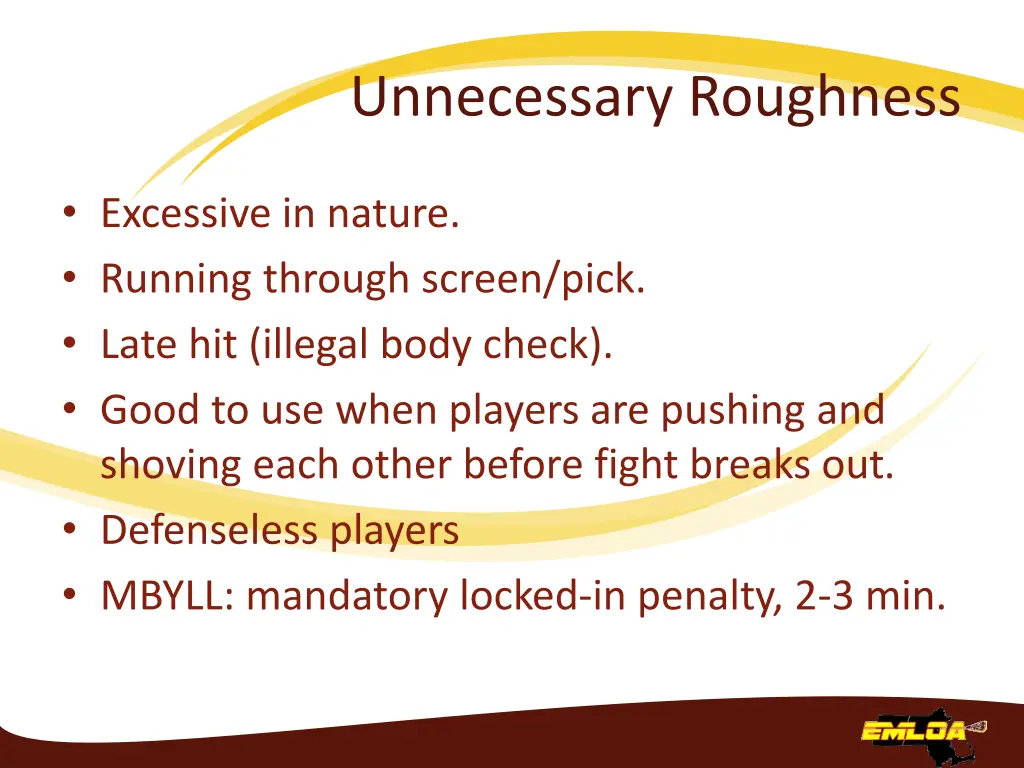 Unnecessary Roughness

• Excessive in nature.
• Running through screen/pick.
• Late hit (illegal body check).
• Good to use when players are pushing and shoving each other before fight breaks out.
• Defenseless players
• MBYLL: mandatory locked-in penalty, 2-3 min.

EMLOA